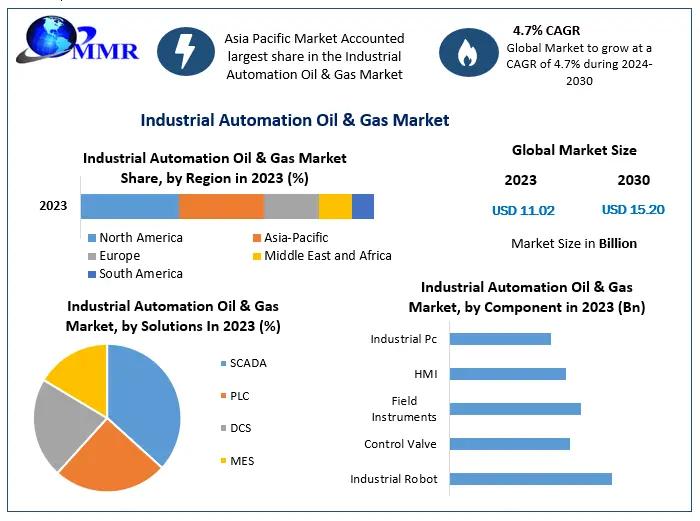 MMR

Asia Pacific Market Accounted largest share in the Industrial Automation Oil & Gas Market

4.7% CAGR
Global Market to grow at a CAGR of 4.7% during 2024-2030

Industrial Automation Oil & Gas Market

Industrial Automation Oil & Gas Market Share, by Region in 2023 (%)

2023

North America
Asia-Pacific
Europe
Middle East and Africa
South America

Global Market Size

2023
2030
USD 11.02
USD 15.20
Market Size in Billion

Industrial Automation Oil & Gas Market, by Solutions In 2023 (%)

SCADA
PLC
DCS
MES

Industrial Automation Oil & Gas Market, by Component in 2023 (Bn)

Industrial Pc
HMI
Field Instruments
Control Valve
Industrial Robot